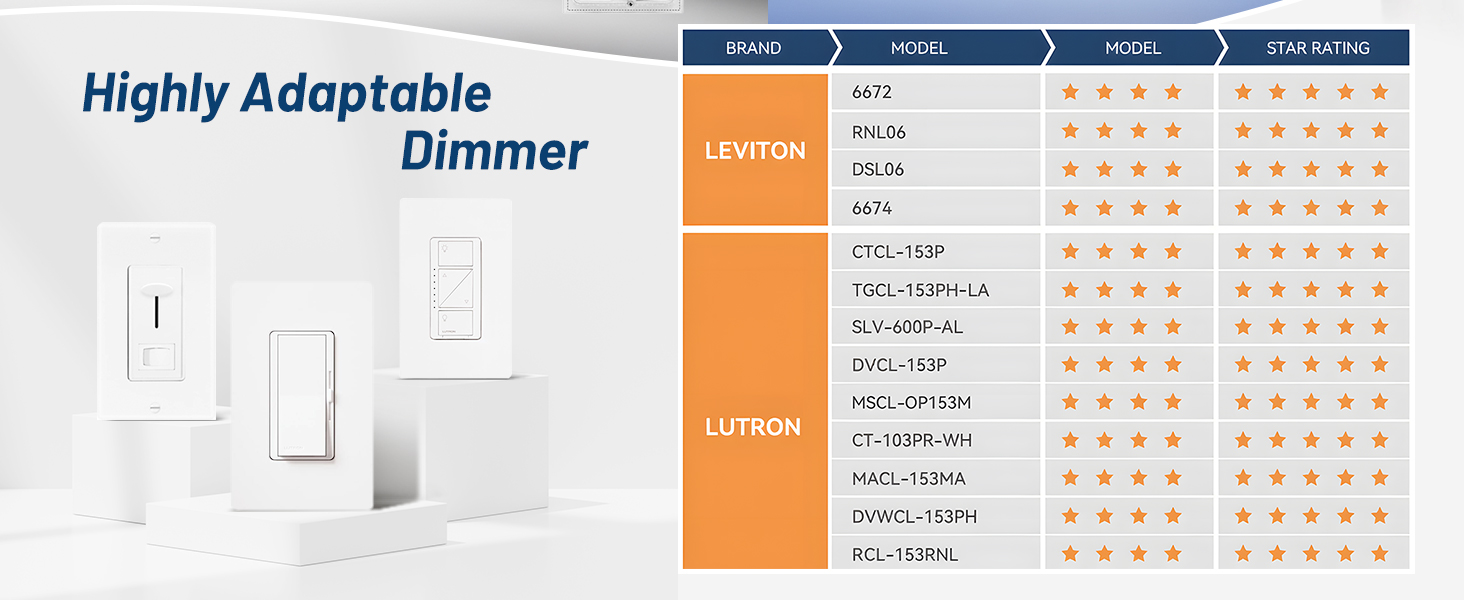 Highly Adaptable Dimmer

| BRAND | MODEL | MODEL | STAR RATING |
|---|---|---|---|
| LEVITON | 6672 | ★★★★ | ★★★★★ |
| | RNL06 | ★★★★ | ★★★★★ |
| | DSL06 | ★★★★ | ★★★★★ |
| | 6674 | ★★★★ | ★★★★★ |
| LUTRON | CTCL-153P | ★★★★ | ★★★★★ |
| | TGCL-153PH-LA | ★★★★ | ★★★★★ |
| | SLV-600P-AL | ★★★★ | ★★★★★ |
| | DVCL-153P | ★★★★ | ★★★★★ |
| | MSCL-OP153M | ★★★★ | ★★★★★ |
| | CT-103PR-WH | ★★★★ | ★★★★★ |
| | MACL-153MA | ★★★★ | ★★★★★ |
| | DVWCL-153PH | ★★★★ | ★★★★★ |
| | RCL-153RNL | ★★★★ | ★★★★★ |